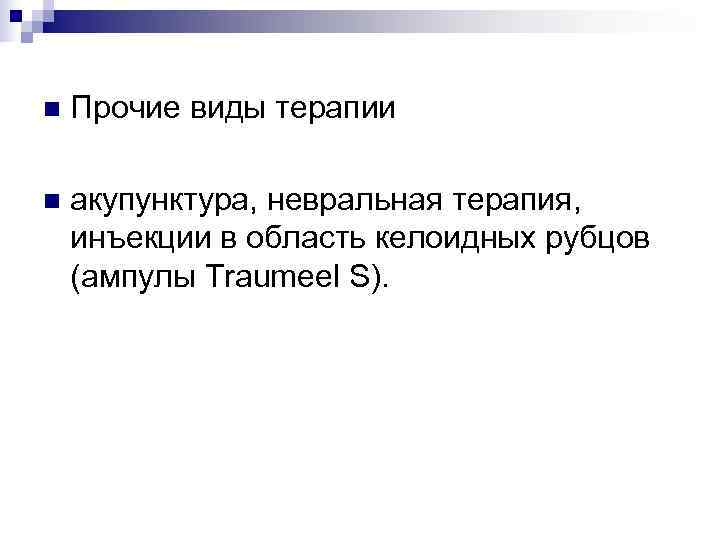 Прочие виды терапии

акупунктура, невральная терапия, инъекции в область келоидных рубцов (ампулы Traumeel S).